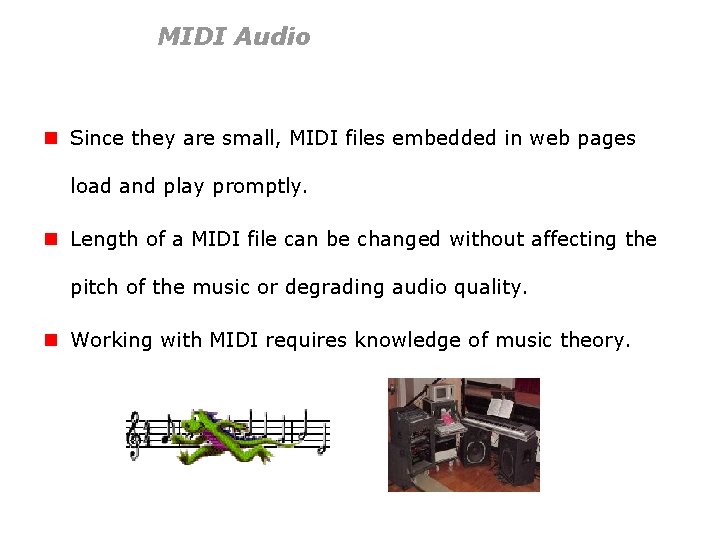 MIDI Audio

Since they are small, MIDI files embedded in web pages load and play promptly.

Length of a MIDI file can be changed without affecting the pitch of the music or degrading audio quality.

Working with MIDI requires knowledge of music theory.